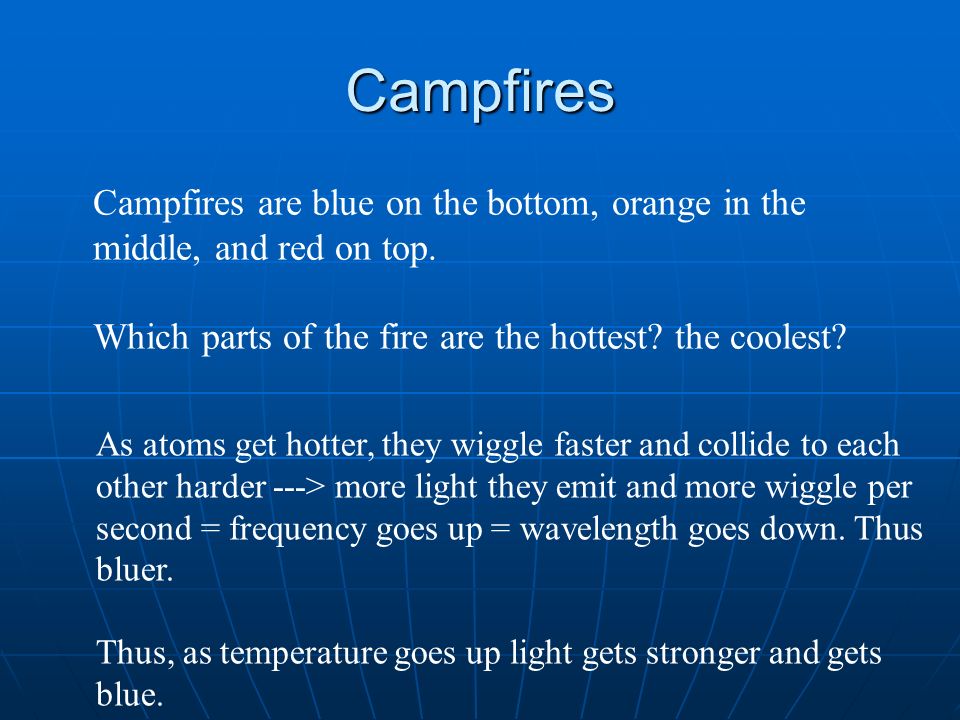 Campfires

Campfires are blue on the bottom, orange in the middle, and red on top.

Which parts of the fire are the hottest? the coolest?

As atoms get hotter, they wiggle faster and collide to each other harder ---> more light they emit and more wiggle per second = frequency goes up = wavelength goes down. Thus bluer.

Thus, as temperature goes up light gets stronger and gets blue.